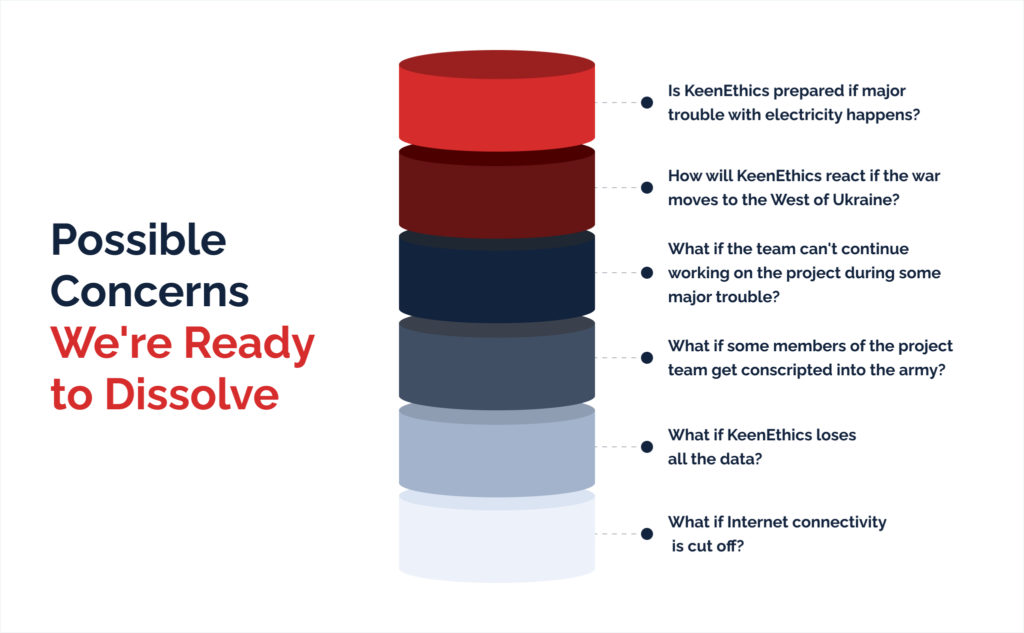 Possible Concerns We're Ready to Dissolve

Is KeenEthics prepared if major trouble with electricity happens?

How will KeenEthics react if the war moves to the West of Ukraine?

What if the team can't continue working on the project during some major trouble?

What if some members of the project team get conscripted into the army?

What if KeenEthics loses all the data?

What if Internet connectivity is cut off?